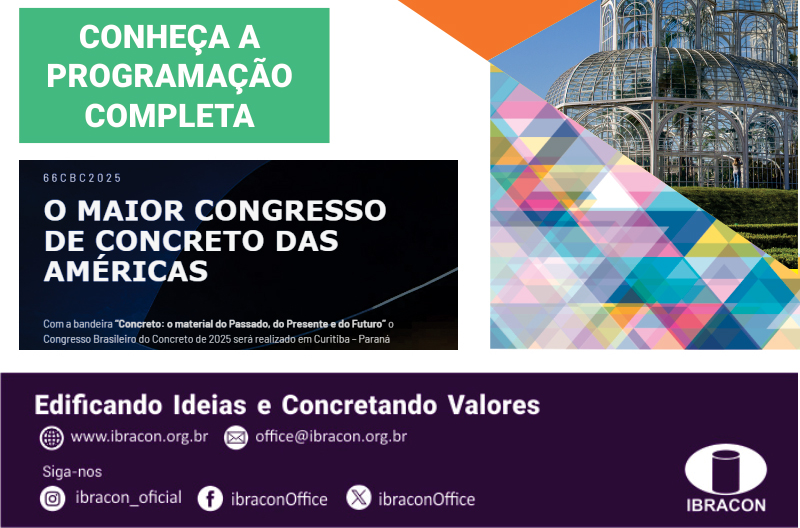 CONHEÇA A PROGRAMAÇÃO COMPLETA

66CBC2025

O MAIOR CONGRESSO DE CONCRETO DAS AMÉRICAS

Com a bandeira "Concreto: o material do Passado, do Presente e do Futuro" o Congresso Brasileiro do Concreto de 2025 será realizado em Curitiba – Paraná

Edificando Ideias e Concretando Valores

www.ibracon.org.br office@ibracon.org.br

Siga-nos

ibracon_oficial ibraconOffice ibraconOffice

IBRACON